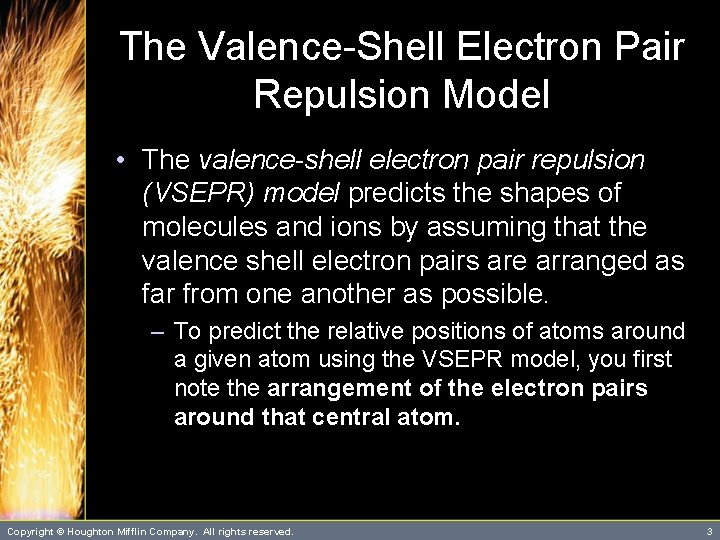 The Valence-Shell Electron Pair Repulsion Model

• The valence-shell electron pair repulsion (VSEPR) model predicts the shapes of molecules and ions by assuming that the valence shell electron pairs are arranged as far from one another as possible.

– To predict the relative positions of atoms around a given atom using the VSEPR model, you first note the arrangement of the electron pairs around that central atom.

Copyright © Houghton Mifflin Company. All rights reserved. 3